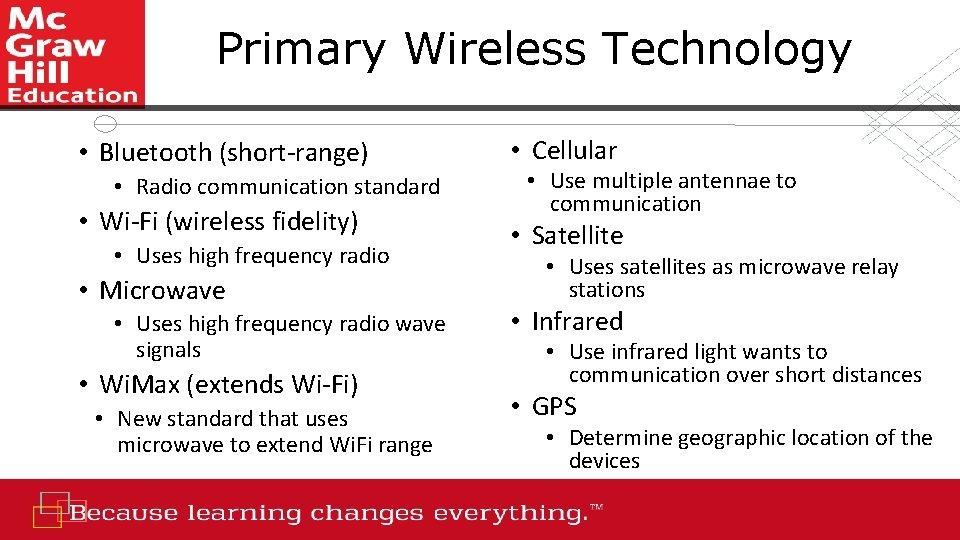 Mc Graw Hill Education

Primary Wireless Technology

• Bluetooth (short-range)
  • Radio communication standard
• Wi-Fi (wireless fidelity)
  • Uses high frequency radio
• Microwave
  • Uses high frequency radio wave signals
• WiMax (extends Wi-Fi)
  • New standard that uses microwave to extend WiFi range

• Cellular
  • Use multiple antennae to communication
• Satellite
  • Uses satellites as microwave relay stations
• Infrared
  • Use infrared light wants to communication over short distances
• GPS
  • Determine geographic location of the devices

Because learning changes everything.™